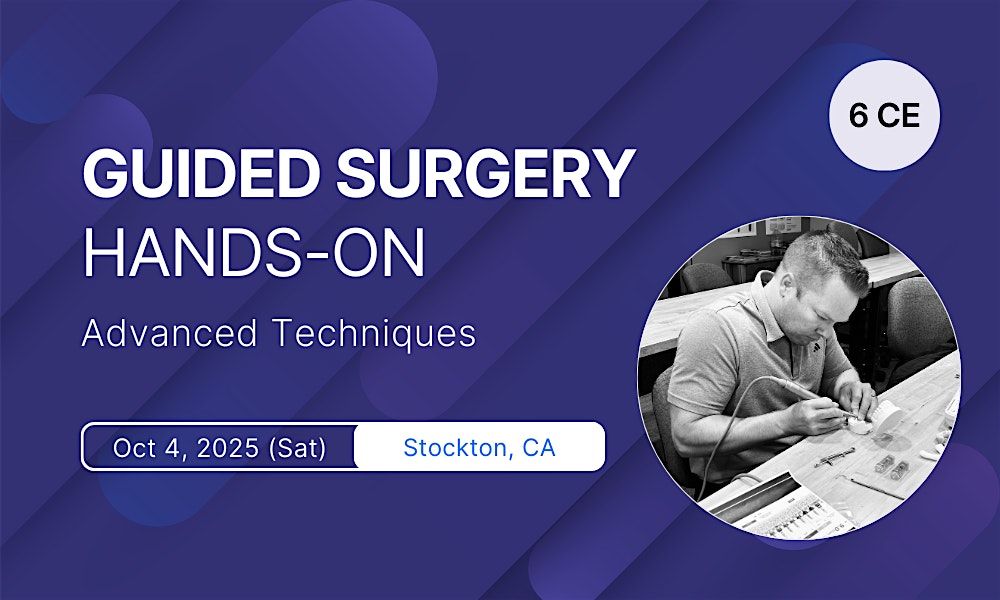 6 CE

GUIDED SURGERY
HANDS-ON

Advanced Techniques

Oct 4, 2025 (Sat) Stockton, CA